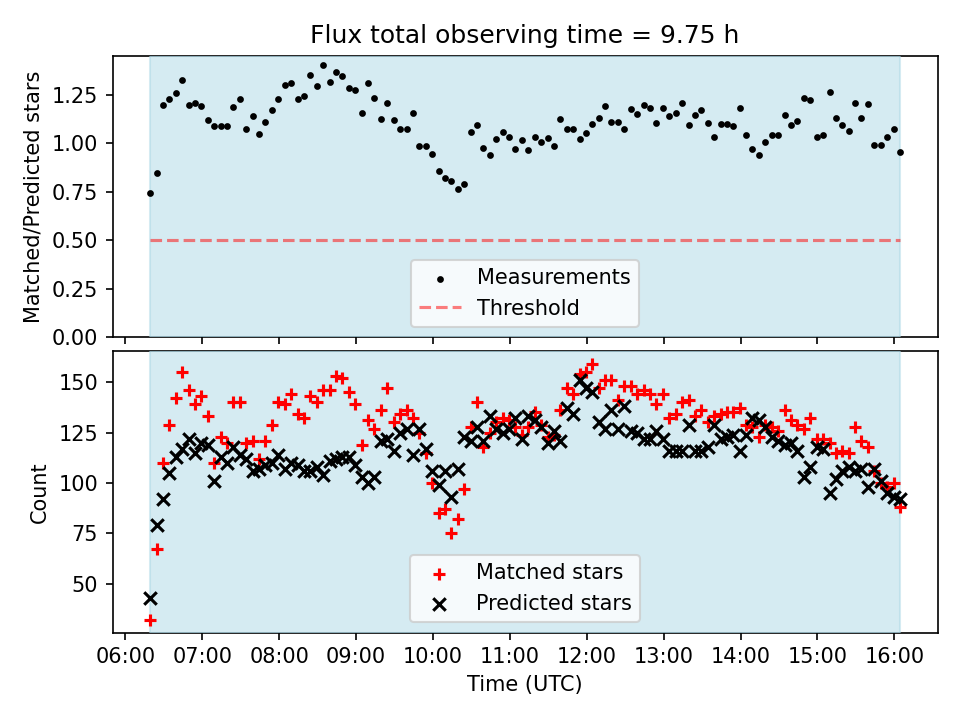 Flux total observing time = 9.75 h

Matched/Predicted stars
1.25
1.00
0.75
0.50
0.25
0.00

Measurements
Threshold

Count
150
125
100
75
50

Matched stars
Predicted stars

06:00
07:00
08:00
09:00
10:00
11:00
12:00
13:00
14:00
15:00
16:00
Time (UTC)